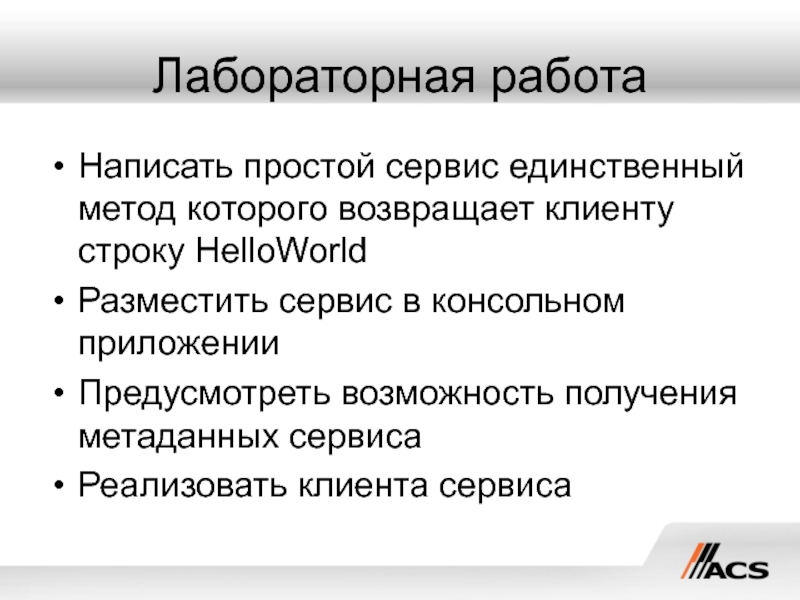 Лабораторная работа

• Написать простой сервис единственный метод которого возвращает клиенту строку HelloWorld
• Разместить сервис в консольном приложении
• Предусмотреть возможность получения метаданных сервиса
• Реализовать клиента сервиса

ACS